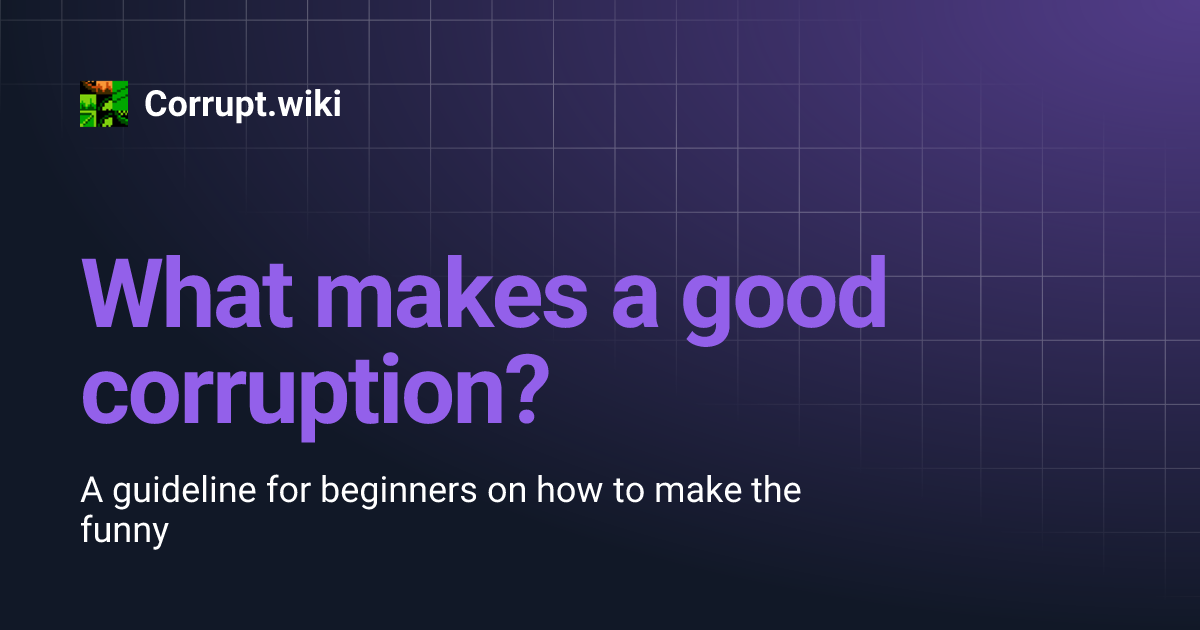 Corrupt.wiki

What makes a good corruption?

A guideline for beginners on how to make the funny